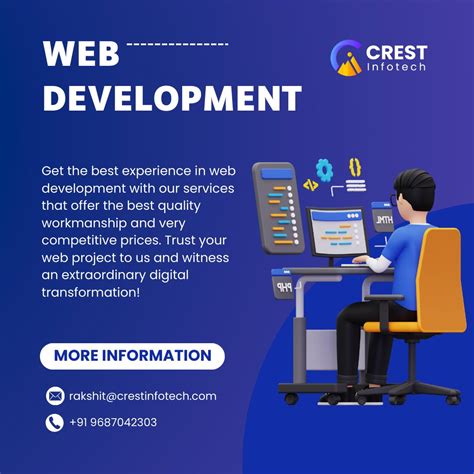 WEB DEVELOPMENT

CREST Infotech

Get the best experience in web development with our services that offer the best quality workmanship and very competitive prices. Trust your web project to us and witness an extraordinary digital transformation!

HTML

PHP

MORE INFORMATION

rakshit@crestinfotech.com

+91 9687042303